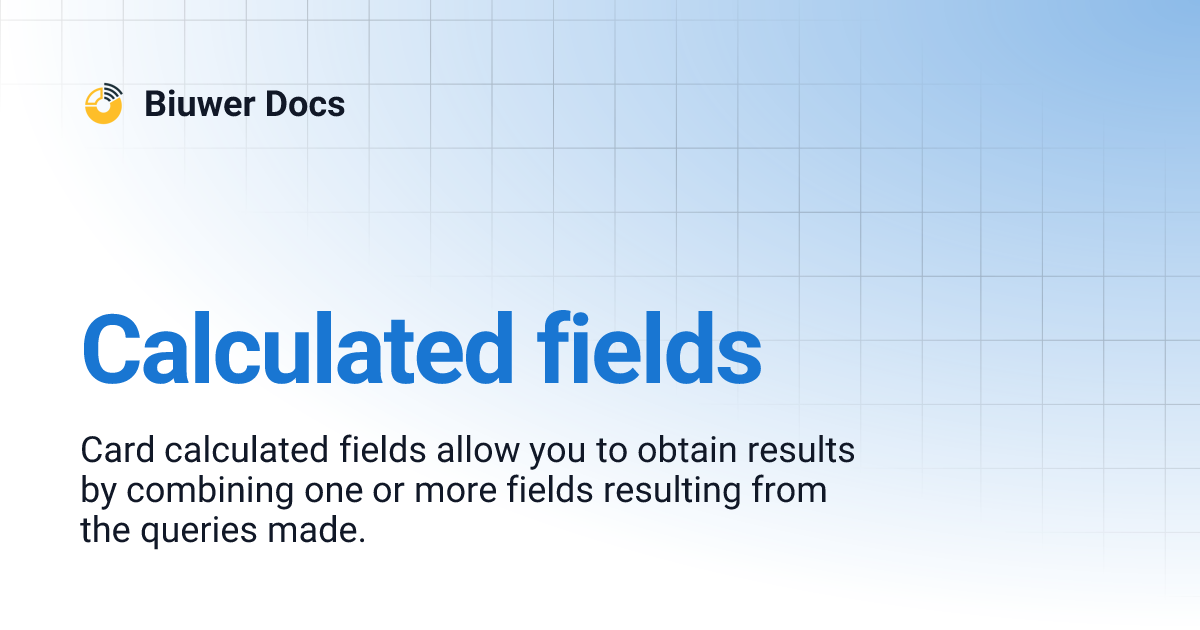 Biuwer Docs

Calculated fields

Card calculated fields allow you to obtain results by combining one or more fields resulting from the queries made.